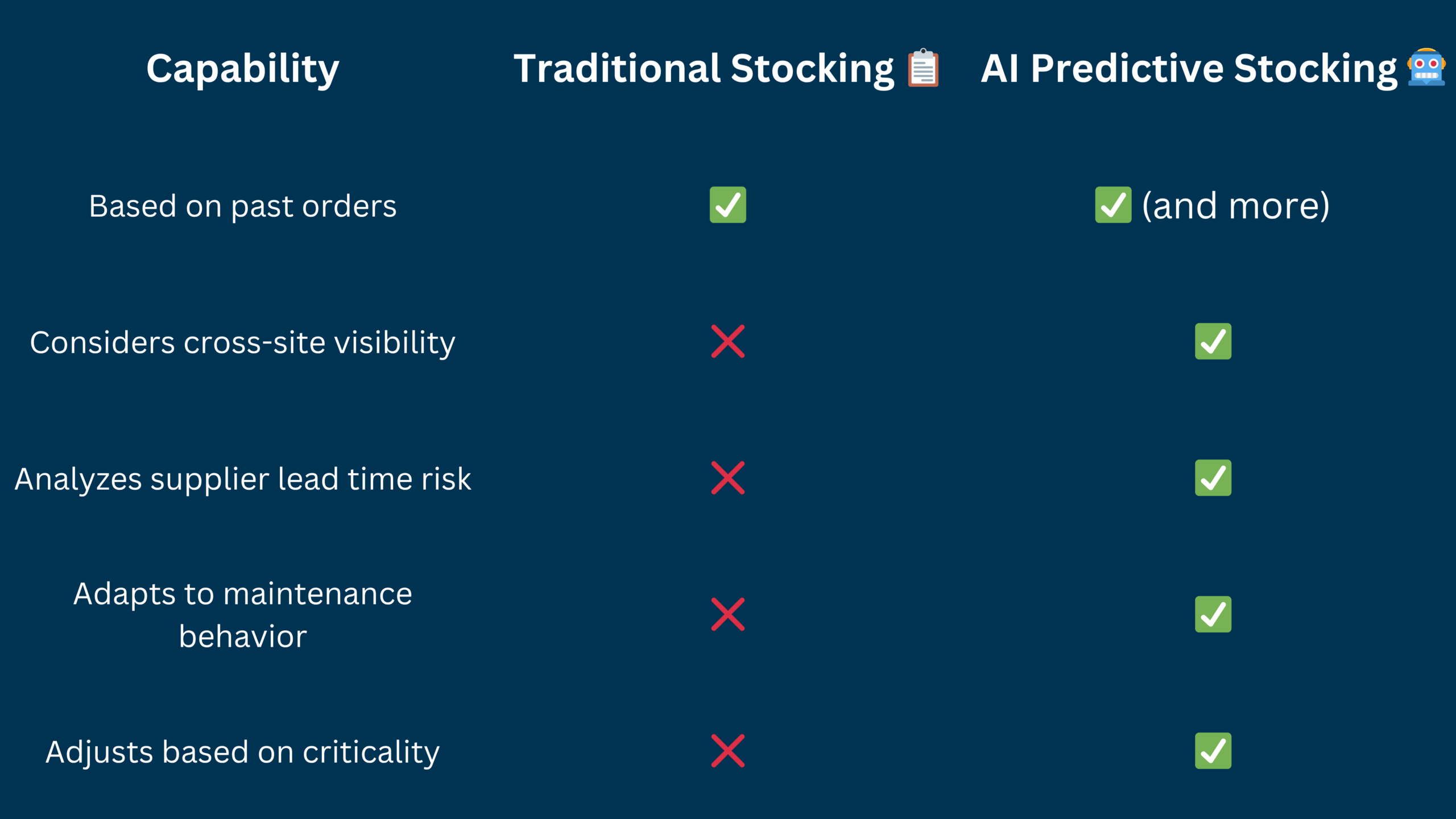 | Capability | Traditional Stocking 📋 | AI Predictive Stocking 🤖 |
|---|---|---|
| Based on past orders | ✅ | ✅ (and more) |
| Considers cross-site visibility | ❌ | ✅ |
| Analyzes supplier lead time risk | ❌ | ✅ |
| Adapts to maintenance behavior | ❌ | ✅ |
| Adjusts based on criticality | ❌ | ✅ |